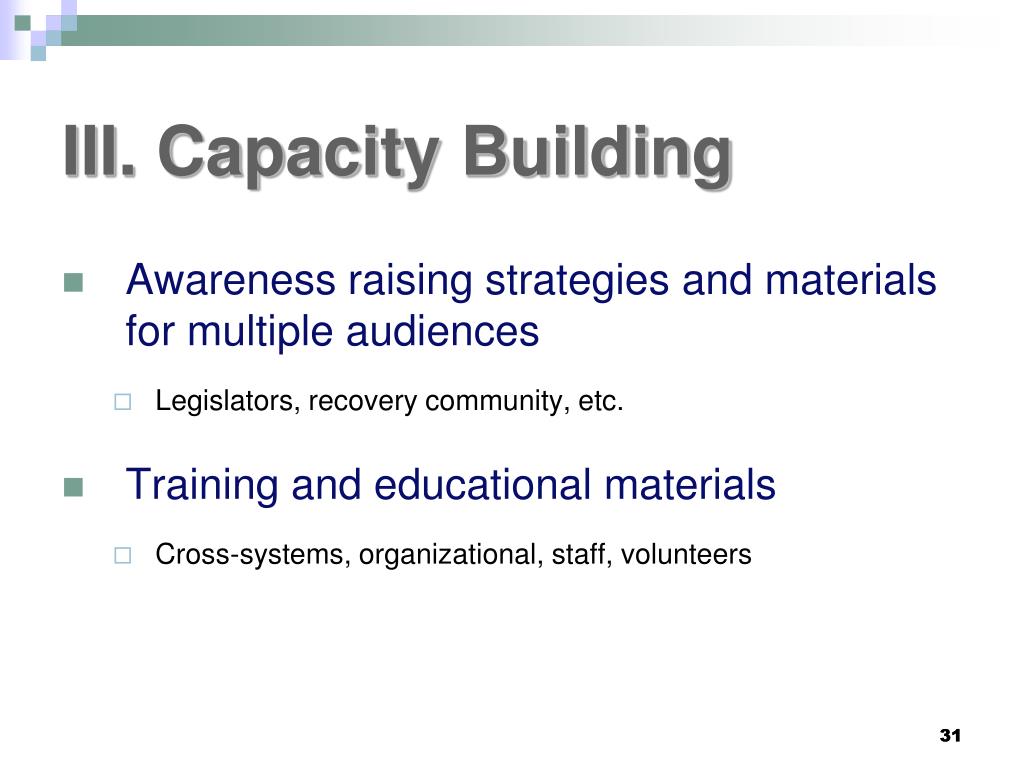 III. Capacity Building

Awareness raising strategies and materials for multiple audiences

Legislators, recovery community, etc.

Training and educational materials

Cross-systems, organizational, staff, volunteers

31